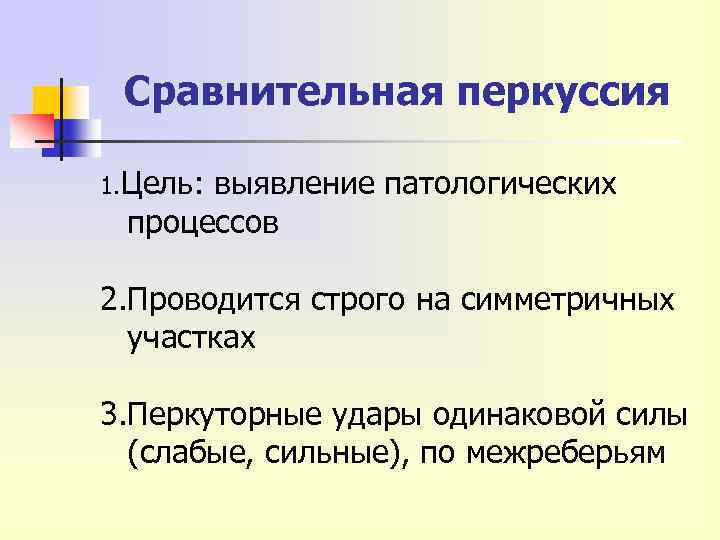 Сравнительная перкуссия

1.Цель: выявление патологических процессов

2.Проводится строго на симметричных участках

3.Перкуторные удары одинаковой силы (слабые, сильные), по межреберьям